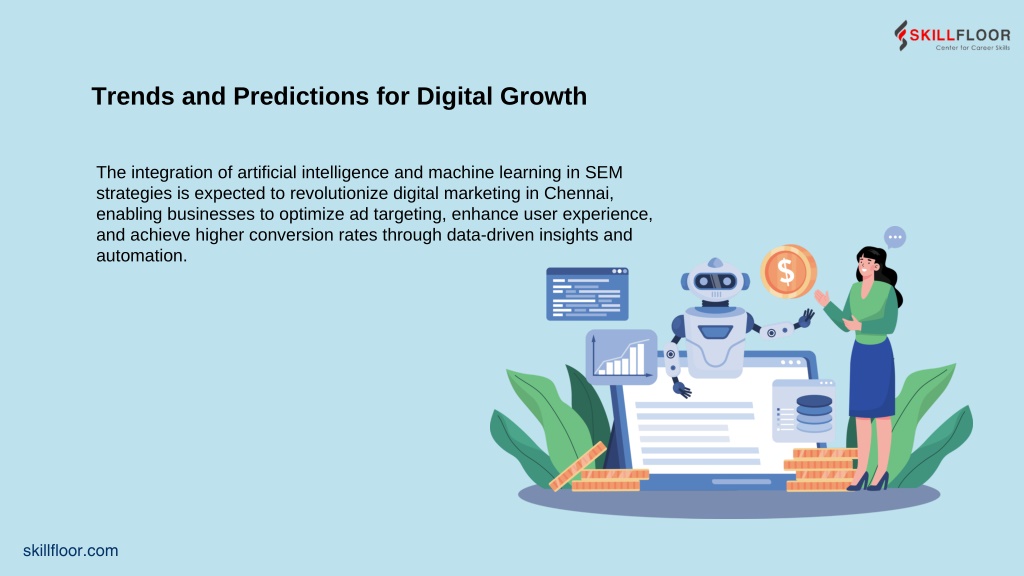 SKILLFLOOR
Center for Career Skills

Trends and Predictions for Digital Growth

The integration of artificial intelligence and machine learning in SEM strategies is expected to revolutionize digital marketing in Chennai, enabling businesses to optimize ad targeting, enhance user experience, and achieve higher conversion rates through data-driven insights and automation.

$

skillfloor.com